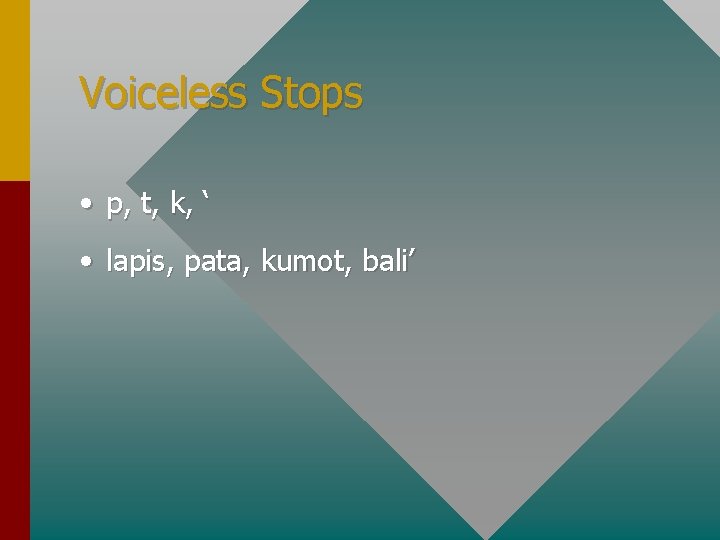 Voiceless Stops

• p, t, k, ‘

• lapis, pata, kumot, bali’